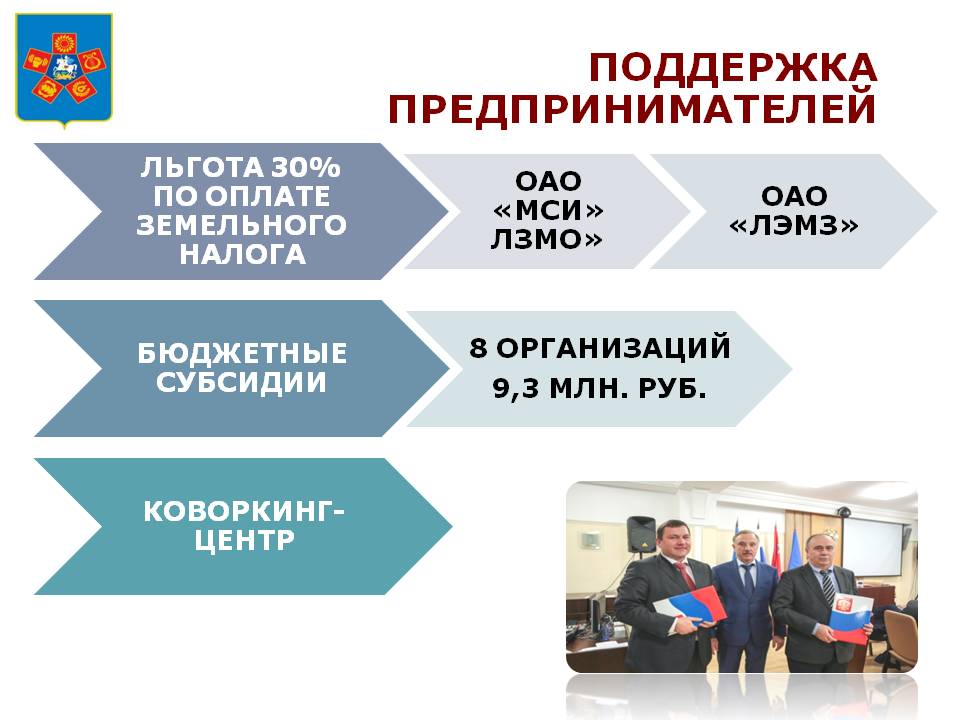 ПОДДЕРЖКА ПРЕДПРИНИМАТЕЛЕЙ

ЛЬГОТА 30% ПО ОПЛАТЕ ЗЕМЕЛЬНОГО НАЛОГА

ОАО «МСИ» ЛЗМО»

ОАО «ЛЭМЗ»

БЮДЖЕТНЫЕ СУБСИДИИ

8 ОРГАНИЗАЦИЙ
9,3 МЛН. РУБ.

КОВОРКИНГ-ЦЕНТР